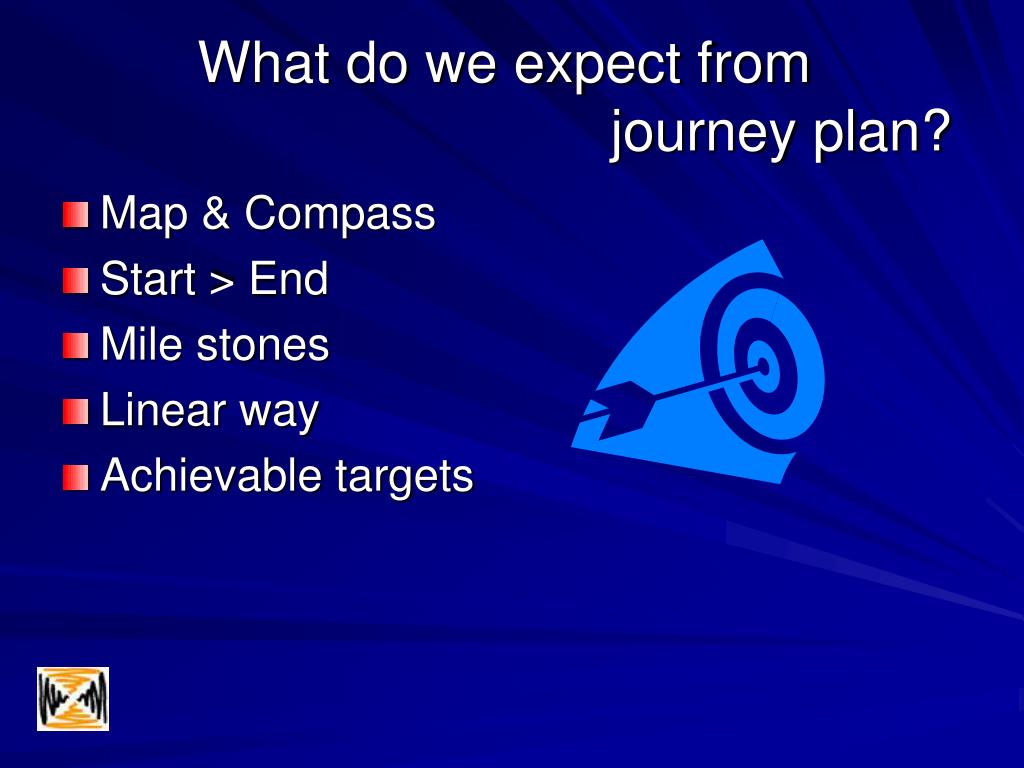 What do we expect from journey plan?

Map & Compass
Start > End
Mile stones
Linear way
Achievable targets